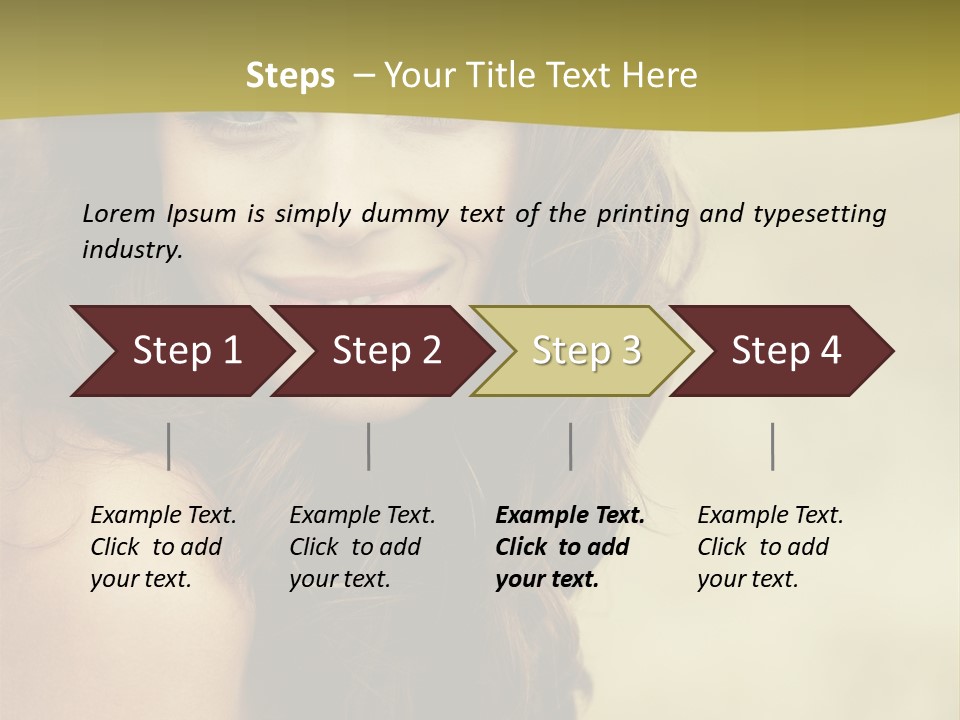 Steps – Your Title Text Here

Lorem Ipsum is simply dummy text of the printing and typesetting industry.

Step 1

Step 2

Step 3

Step 4

Example Text. Click to add your text.

Example Text. Click to add your text.

Example Text. Click to add your text.

Example Text. Click to add your text.